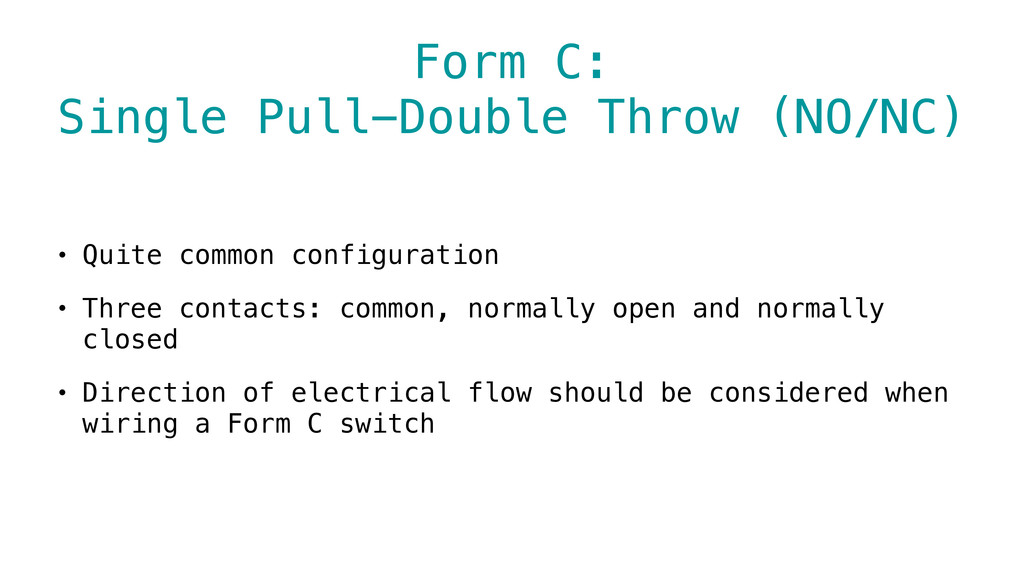 Form C:
Single Pull—Double Throw (NO/NC)

• Quite common configuration

• Three contacts: common, normally open and normally closed

• Direction of electrical flow should be considered when wiring a Form C switch